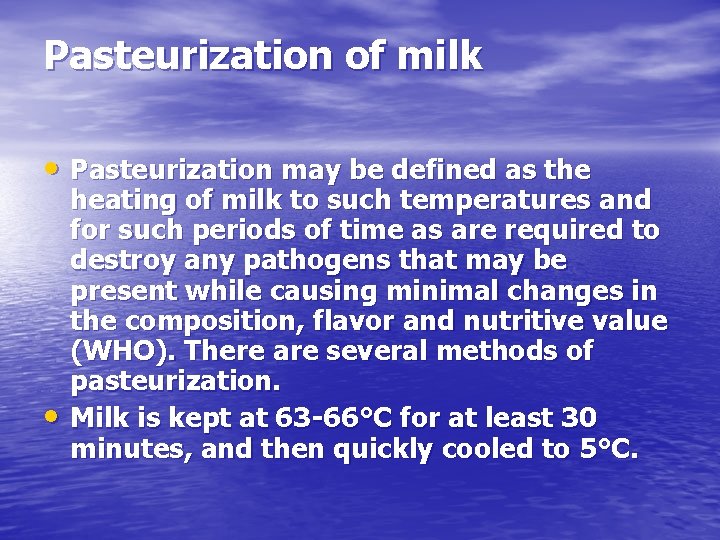 Pasteurization of milk

• Pasteurization may be defined as the heating of milk to such temperatures and for such periods of time as are required to destroy any pathogens that may be present while causing minimal changes in the composition, flavor and nutritive value (WHO). There are several methods of pasteurization.
• Milk is kept at 63-66°C for at least 30 minutes, and then quickly cooled to 5°C.